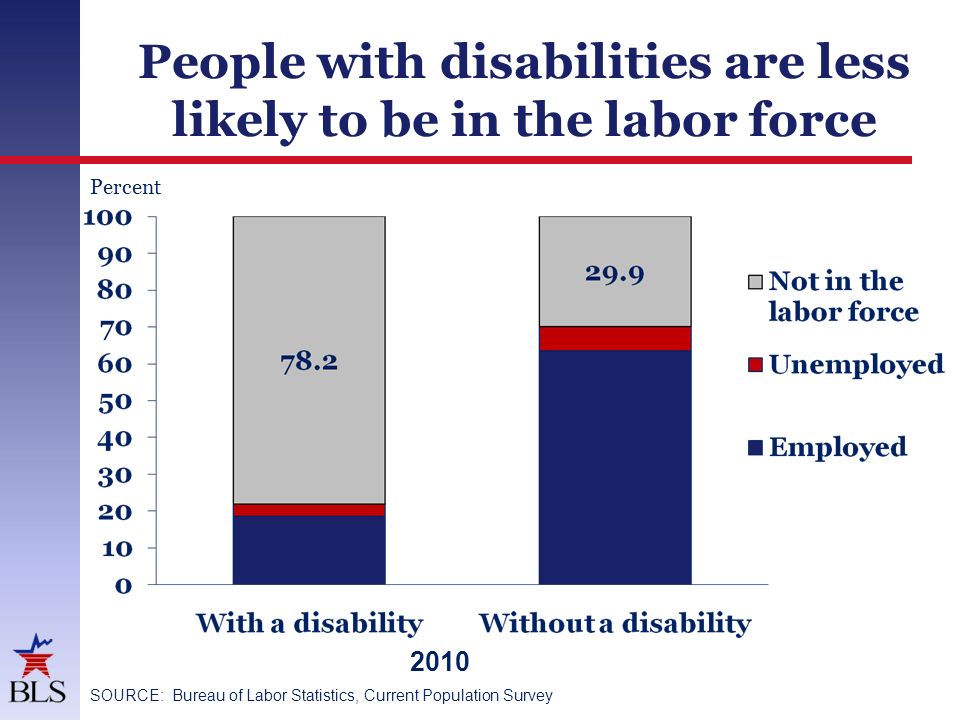 People with disabilities are less likely to be in the labor force

Percent

100
90
80
70
60
50
40
30
20
10
0

78.2

29.9

Not in the labor force

Unemployed

Employed

With a disability

Without a disability

2010

BLS

SOURCE: Bureau of Labor Statistics, Current Population Survey